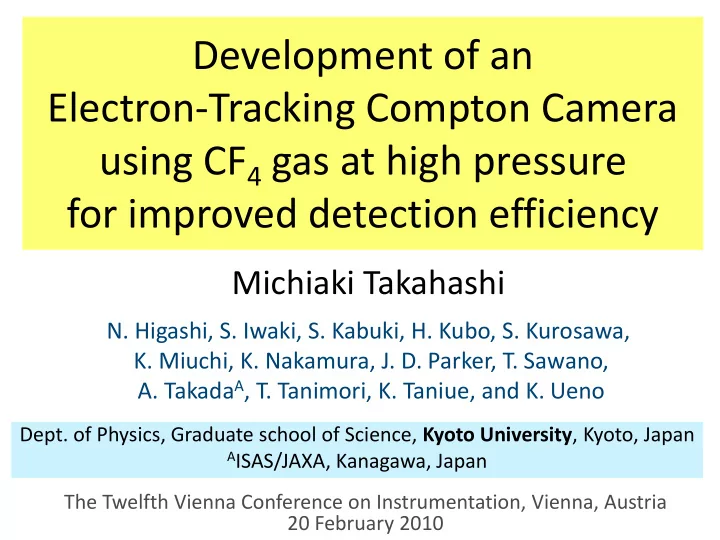 Development of an Electron-Tracking Compton Camera using $CF_4$ gas at high pressure for improved detection efficiency

Michiaki Takahashi

N. Higashi, S. Iwaki, S. Kabuki, H. Kubo, S. Kurosawa, K. Miuchi, K. Nakamura, J. D. Parker, T. Sawano, A. Takada$^A$, T. Tanimori, K. Taniue, and K. Ueno

Dept. of Physics, Graduate school of Science, Kyoto University, Kyoto, Japan
$^A$ISAS/JAXA, Kanagawa, Japan

The Twelfth Vienna Conference on Instrumentation, Vienna, Austria
20 February 2010